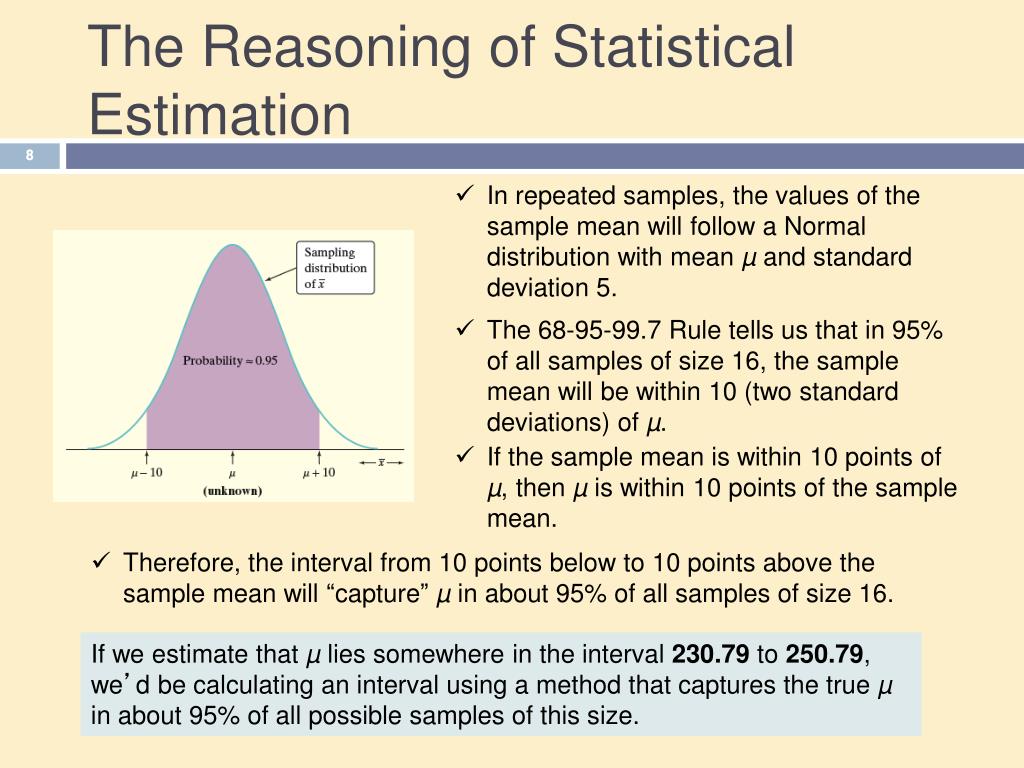 The Reasoning of Statistical Estimation

8

Sampling distribution of $\bar{x}$

Probability ≈ 0.95

$\mu - 10$ $\mu$ $\mu + 10$ $\bar{x}$
(unknown)

✓ In repeated samples, the values of the sample mean will follow a Normal distribution with mean $\mu$ and standard deviation 5.

✓ The 68-95-99.7 Rule tells us that in 95% of all samples of size 16, the sample mean will be within 10 (two standard deviations) of $\mu$.

✓ If the sample mean is within 10 points of $\mu$, then $\mu$ is within 10 points of the sample mean.

✓ Therefore, the interval from 10 points below to 10 points above the sample mean will “capture” $\mu$ in about 95% of all samples of size 16.

If we estimate that $\mu$ lies somewhere in the interval **230.79** to **250.79**, we’d be calculating an interval using a method that captures the true $\mu$ in about 95% of all possible samples of this size.